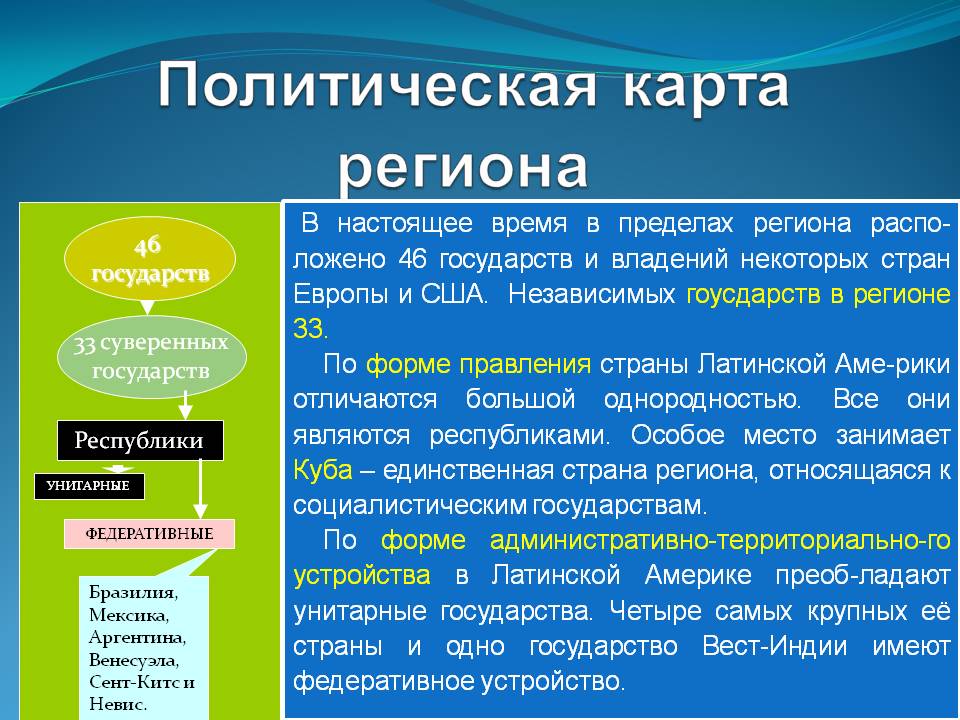 Политическая карта региона

46 государств

33 суверенных государств

Республики

УНИТАРНЫЕ

ФЕДЕРАТИВНЫЕ

Бразилия, Мексика, Аргентина, Венесуэла, Сент-Китс и Невис.

В настоящее время в пределах региона расположено 46 государств и владений некоторых стран Европы и США. Независимых гоусдарств в регионе 33.

По форме правления страны Латинской Аме-рики отличаются большой однородностью. Все они являются республиками. Особое место занимает Куба – единственная страна региона, относящаяся к социалистическим государствам.

По форме административно-территориально-го устройства в Латинской Америке преоб-ладают унитарные государства. Четыре самых крупных её страны и одно государство Вест-Индии имеют федеративное устройство.